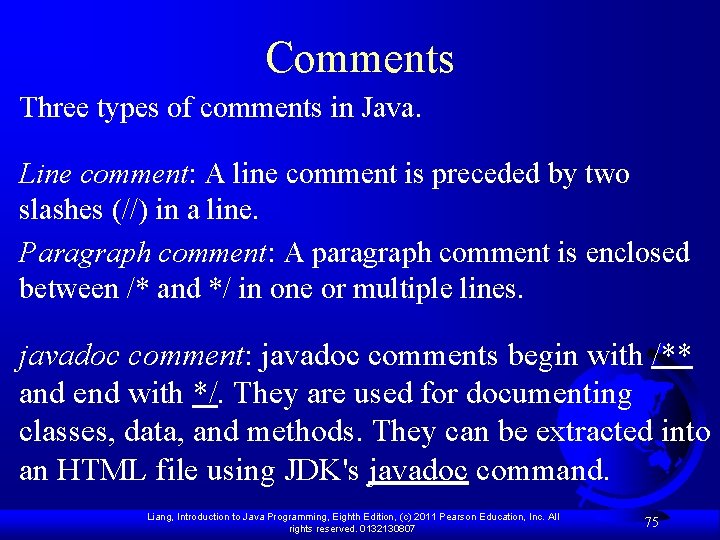 Comments

Three types of comments in Java.

Line comment: A line comment is preceded by two slashes (//) in a line.

Paragraph comment: A paragraph comment is enclosed between /* and */ in one or multiple lines.

javadoc comment: javadoc comments begin with /** and end with */. They are used for documenting classes, data, and methods. They can be extracted into an HTML file using JDK's javadoc command.

Liang, Introduction to Java Programming, Eighth Edition, (c) 2011 Pearson Education, Inc. All rights reserved. 0132130807

75